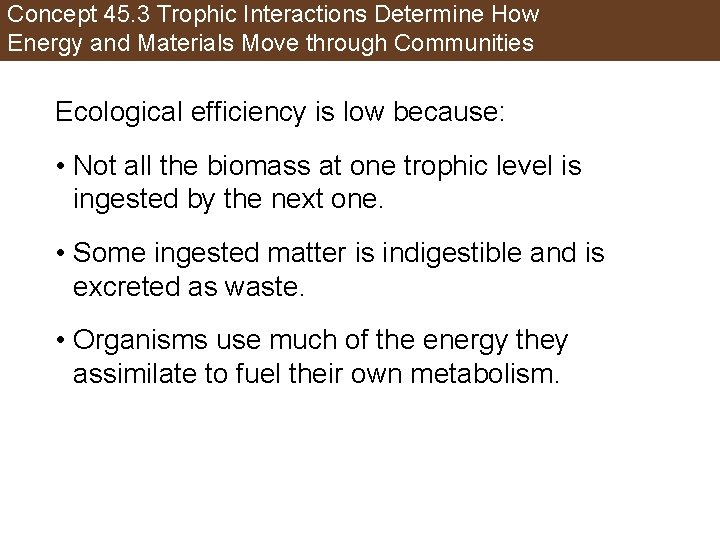 Concept 45.3 Trophic Interactions Determine How Energy and Materials Move through Communities

Ecological efficiency is low because:

• Not all the biomass at one trophic level is ingested by the next one.

• Some ingested matter is indigestible and is excreted as waste.

• Organisms use much of the energy they assimilate to fuel their own metabolism.